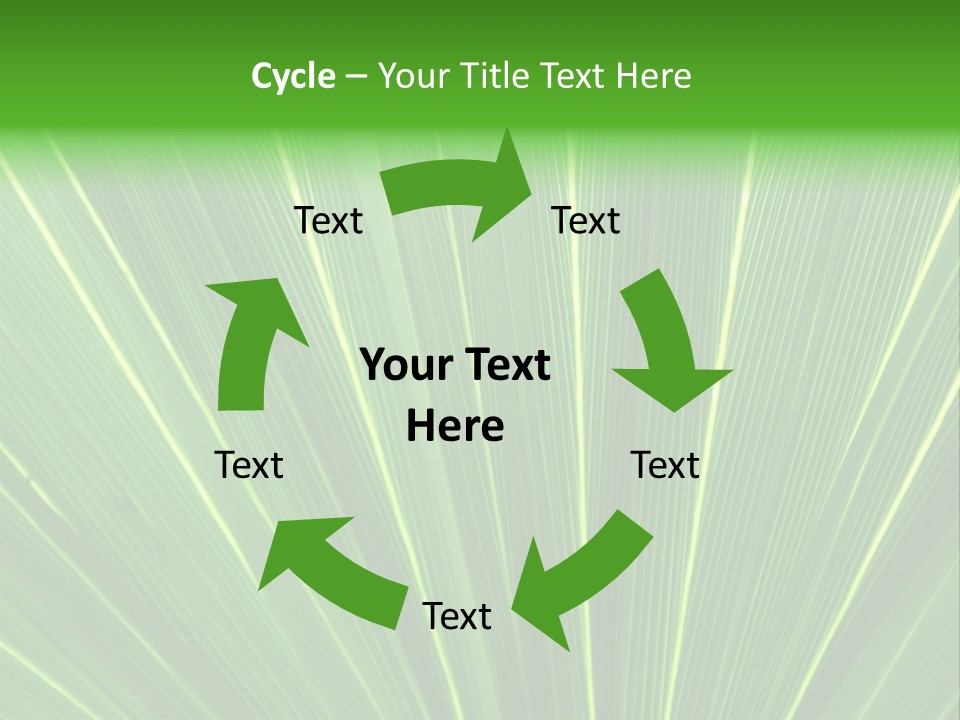 Cycle – Your Title Text Here

Text

Text

Your Text Here

Text

Text

Text